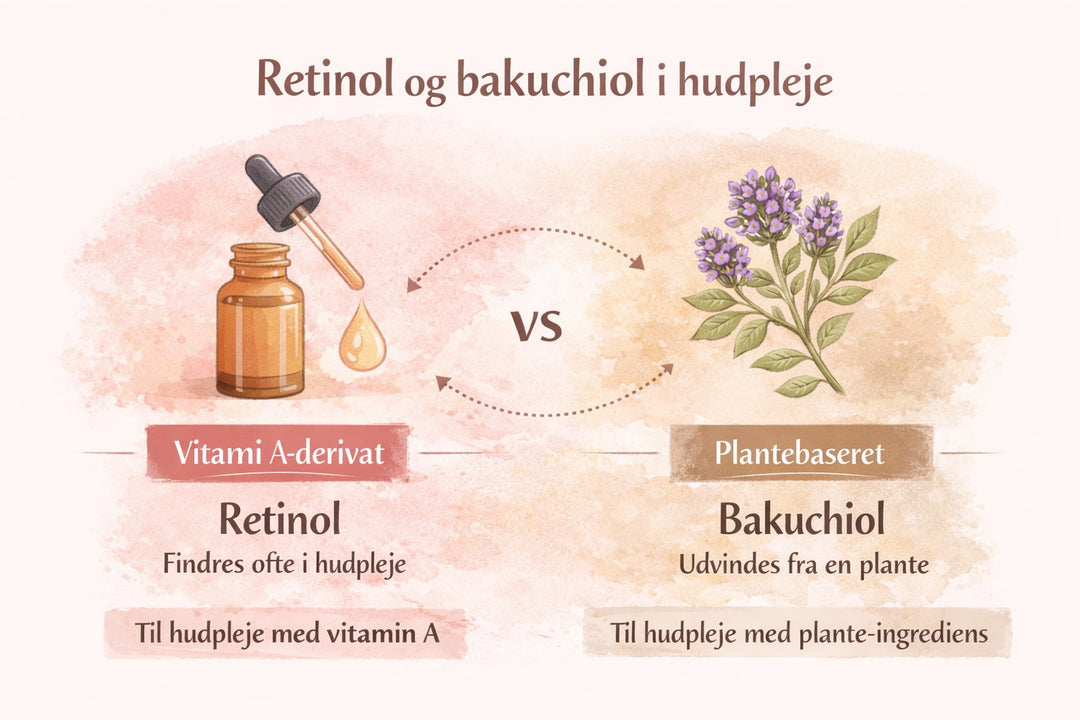 Retinol og bakuchiol i hudpleje

VS

Vitami A-derivat

Retinol

Findres ofte i hudpleje

Til hudpleje med vitamin A

Plantebaseret

Bakuchiol

Udvindes fra en plante

Til hudpleje med plante-ingrediens